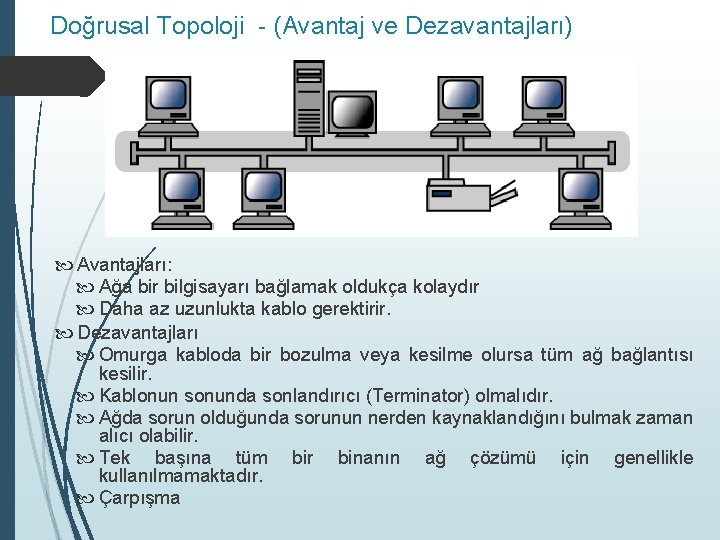 Doğrusal Topoloji - (Avantaj ve Dezavantajları)

Avantajları:
Ağa bir bilgisayarı bağlamak oldukça kolaydır
Daha az uzunlukta kablo gerektirir.
Dezavantajları
Omurga kabloda bir bozulma veya kesilme olursa tüm ağ bağlantısı kesilir.
Kablonun sonunda sonlandırıcı (Terminator) olmalıdır.
Ağda sorun olduğunda sorunun nerden kaynaklandığını bulmak zaman alıcı olabilir.
Tek başına tüm bir binanın ağ çözümü için genellikle kullanılmamaktadır.
Çarpışma